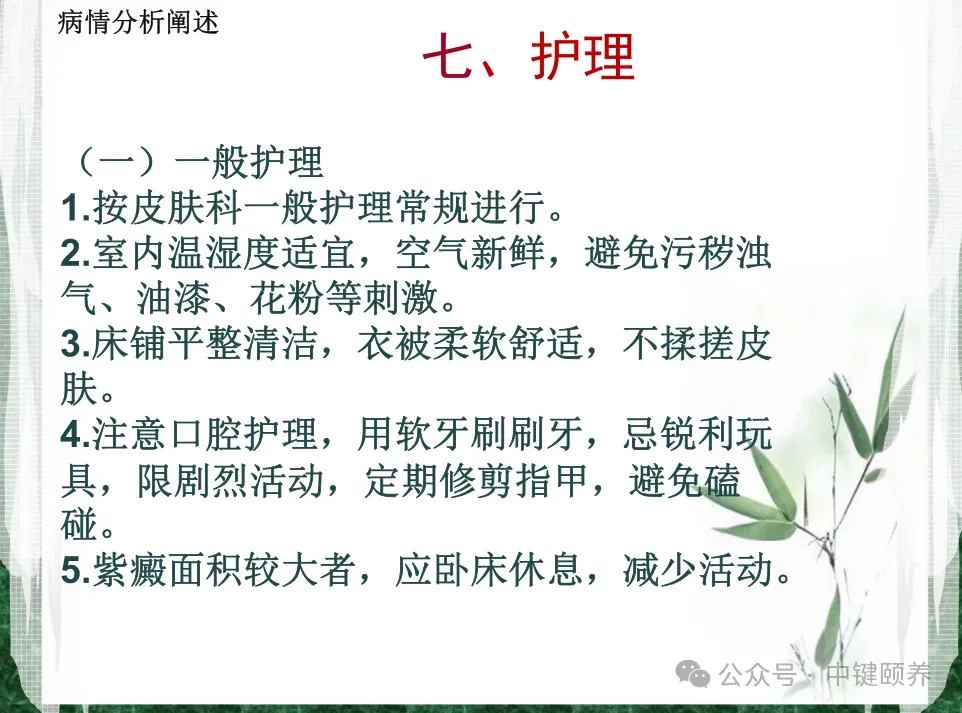 病情分析阐述

七、护理

（一）一般护理
1.按皮肤科一般护理常规进行。
2.室内温湿度适宜，空气新鲜，避免污秽浊气、油漆、花粉等刺激。
3.床铺平整清洁，衣被柔软舒适，不揉搓皮肤。
4.注意口腔护理，用软牙刷刷牙，忌锐利玩具，限剧烈活动，定期修剪指甲，避免磕碰。
5.紫癜面积较大者，应卧床休息，减少活动。

公众号 · 中键颐养